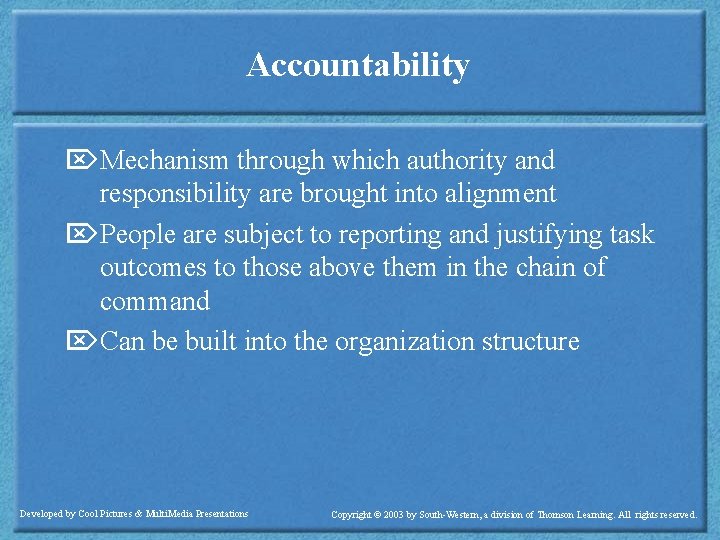 Accountability

Mechanism through which authority and responsibility are brought into alignment

People are subject to reporting and justifying task outcomes to those above them in the chain of command

Can be built into the organization structure

Developed by Cool Pictures & MultiMedia Presentations

Copyright © 2003 by South-Western, a division of Thomson Learning. All rights reserved.